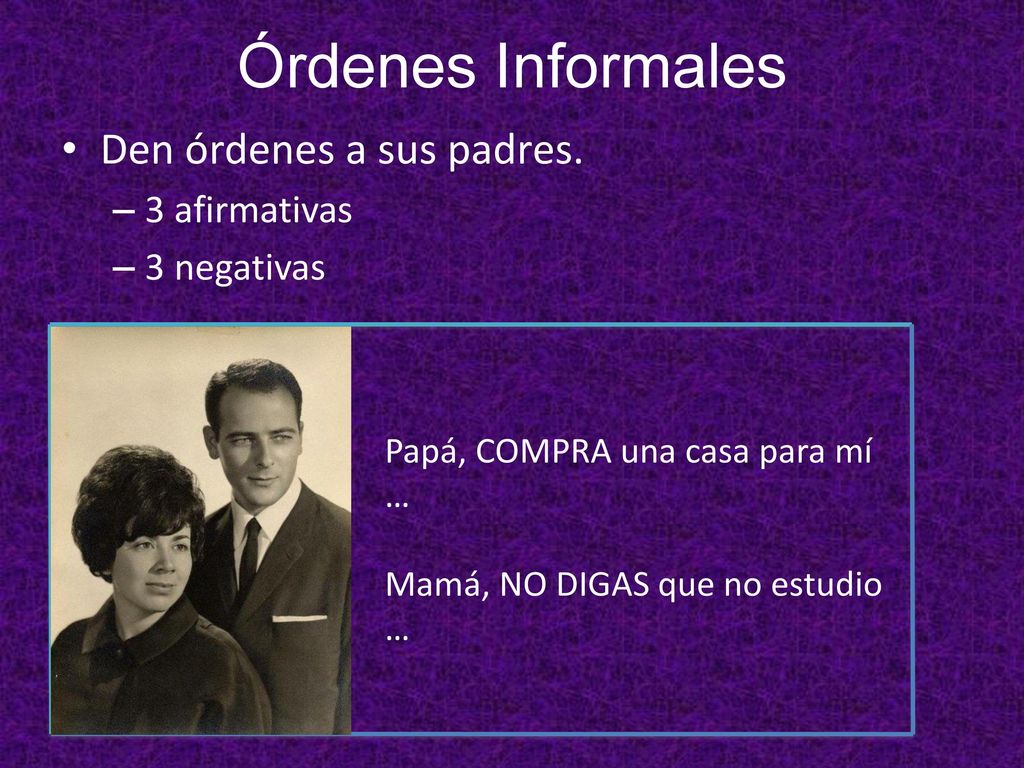 Órdenes Informales

• Den órdenes a sus padres.
– 3 afirmativas
– 3 negativas

Papá, COMPRA una casa para mí …

Mamá, NO DIGAS que no estudio …